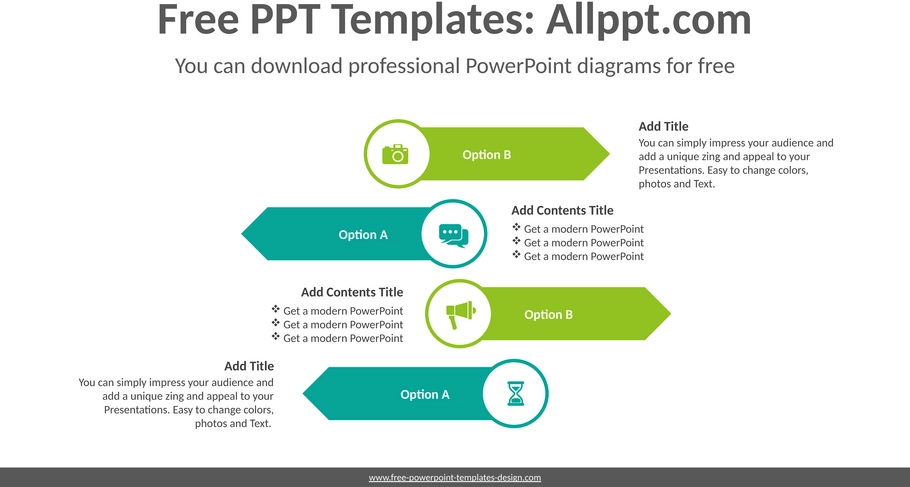 Free PPT Templates: Allppt.com

You can download professional PowerPoint diagrams for free

Option B

Add Title

You can simply impress your audience and add a unique zing and appeal to your Presentations. Easy to change colors, photos and Text.

Option A

Add Contents Title

❖ Get a modern PowerPoint
❖ Get a modern PowerPoint
❖ Get a modern PowerPoint

Add Contents Title

❖ Get a modern PowerPoint
❖ Get a modern PowerPoint
❖ Get a modern PowerPoint

Option B

Add Title

You can simply impress your audience and add a unique zing and appeal to your Presentations. Easy to change colors, photos and Text.

Option A

www.free-powerpoint-templates-design.com